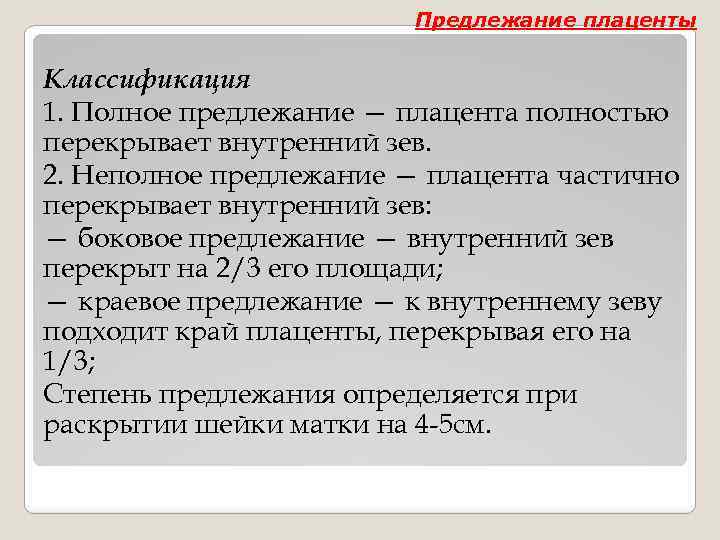 Предлежание плаценты

Классификация

1. Полное предлежание — плацента полностью перекрывает внутренний зев.

2. Неполное предлежание — плацента частично перекрывает внутренний зев:

— боковое предлежание — внутренний зев перекрыт на 2/3 его площади;

— краевое предлежание — к внутреннему зеву подходит край плаценты, перекрывая его на 1/3;

Степень предлежания определяется при раскрытии шейки матки на 4-5см.